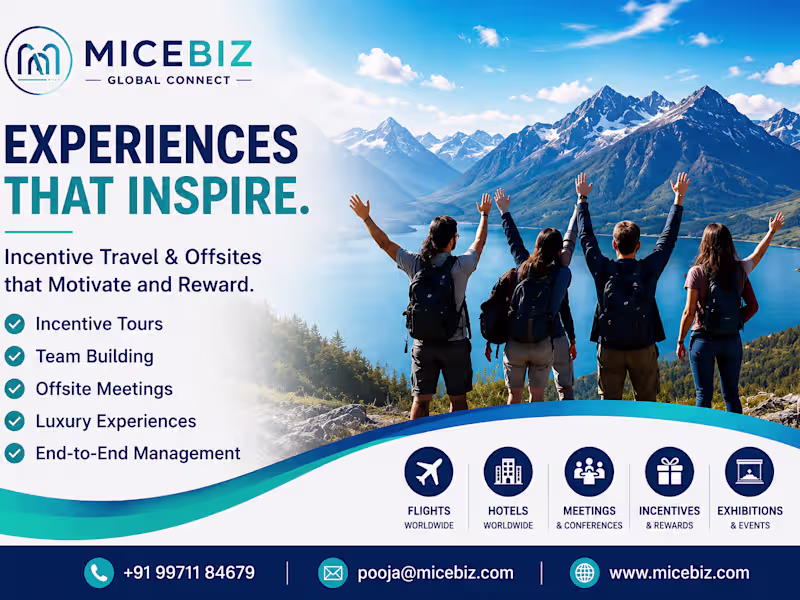 MICEBIZ
— GLOBAL CONNECT —

EXPERIENCES THAT INSPIRE.

Incentive Travel & Offsites that Motivate and Reward.

Incentive Tours
Team Building
Offsite Meetings
Luxury Experiences
End-to-End Management

FLIGHTS WORLDWIDE
HOTELS WORLDWIDE
MEETINGS & CONFERENCES
INCENTIVES & REWARDS
EXHIBITIONS & EVENTS

+91 99711 84679 | pooja@micebiz.com | www.micebiz.com